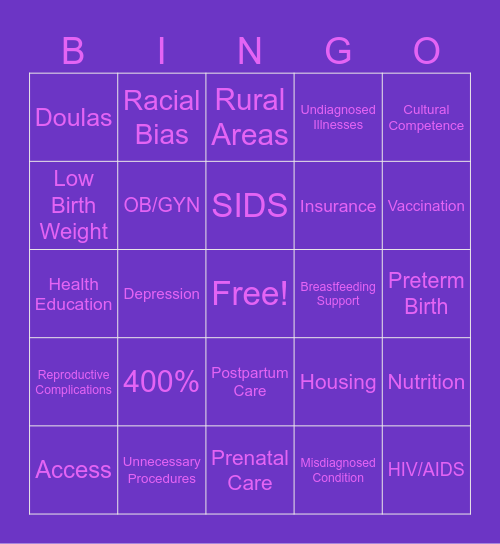 | B | I | N | G | O |
|---|---|---|---|---|
| Doulas | Racial Bias | Rural Areas | Undiagnosed Illnesses | Cultural Competence |
| Low Birth Weight | OB/GYN | SIDS | Insurance | Vaccination |
| Health Education | Depression | Free! | Breastfeeding Support | Preterm Birth |
| Reproductive Complications | 400% | Postpartum Care | Housing | Nutrition |
| Access | Unnecessary Procedures | Prenatal Care | Misdiagnosed Condition | HIV/AIDS |